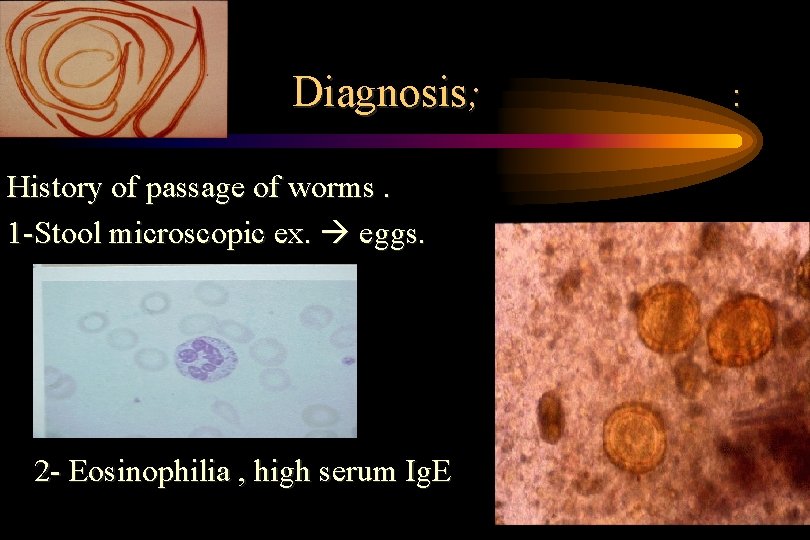 Diagnosis; :

History of passage of worms .

1-Stool microscopic ex. → eggs.

2- Eosinophilia , high serum IgE